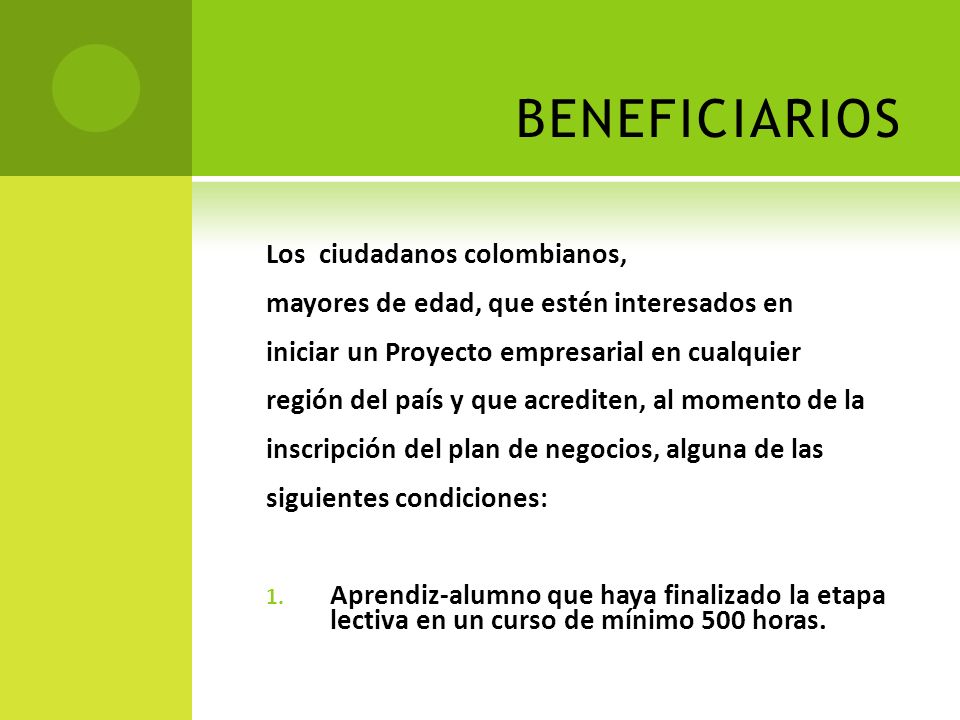 BENEFICIARIOS

Los ciudadanos colombianos,
mayores de edad, que estén interesados en iniciar un Proyecto empresarial en cualquier región del país y que acrediten, al momento de la inscripción del plan de negocios, alguna de las siguientes condiciones:

1. Aprendiz-alumno que haya finalizado la etapa lectiva en un curso de mínimo 500 horas.